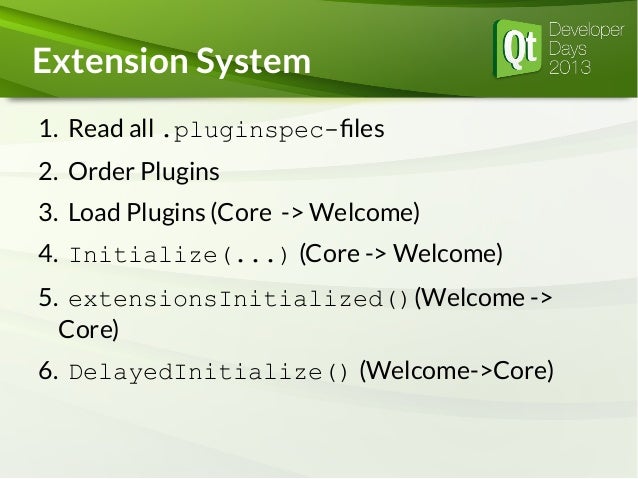 Extension System

Qt Developer Days 2013

1. Read all .pluginspec-files
2. Order Plugins
3. Load Plugins (Core -> Welcome)
4. Initialize(...) (Core -> Welcome)
5. extensionsInitialized() (Welcome -> Core)
6. DelayedInitialize() (Welcome->Core)